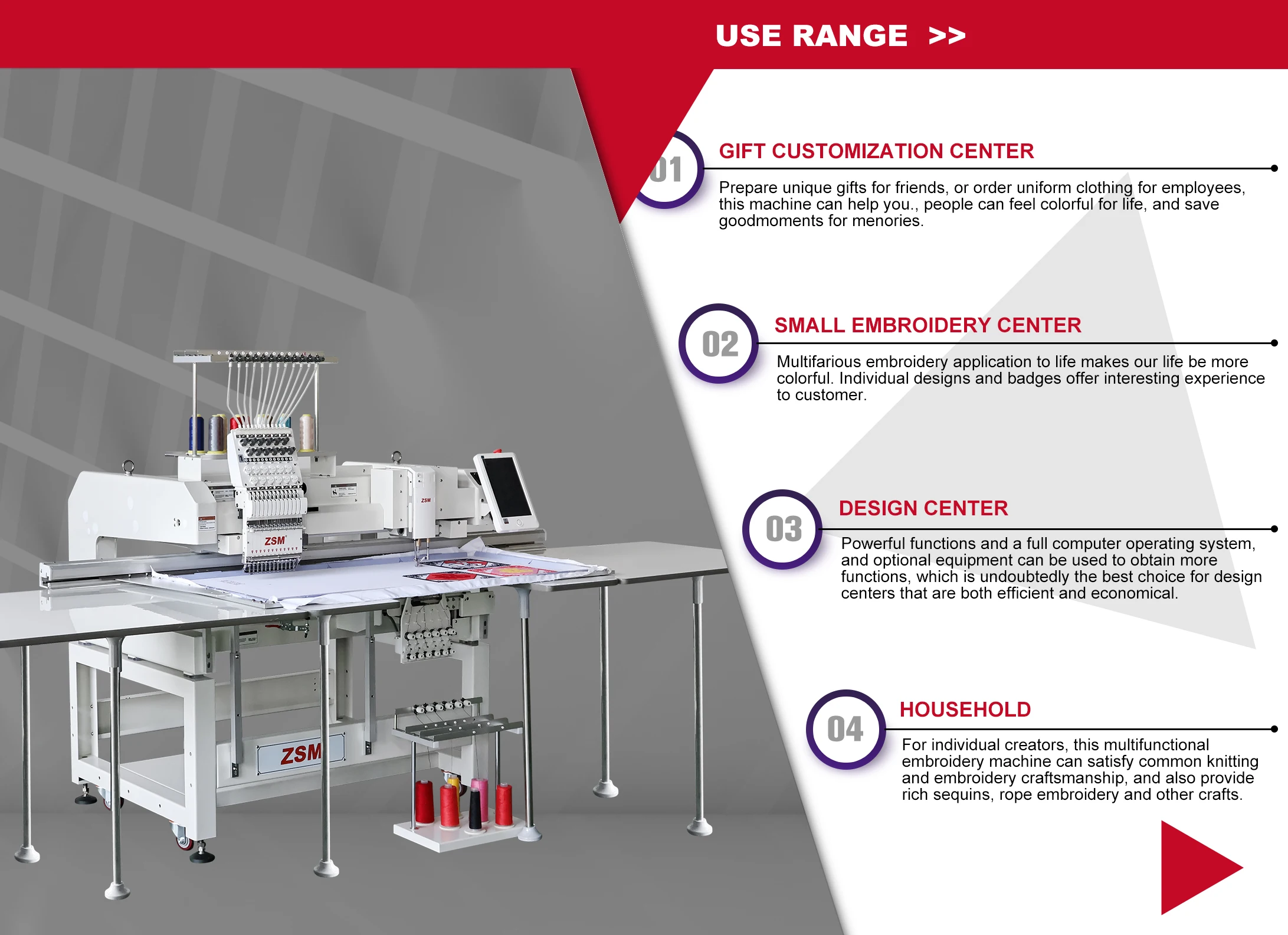 USE RANGE >>

01

GIFT CUSTOMIZATION CENTER

Prepare unique gifts for friends, or order uniform clothing for employees, this machine can help you., people can feel colorful for life, and save goodmoments for menories.

02

SMALL EMBROIDERY CENTER

Multifarious embroidery application to life makes our life be more colorful. Individual designs and badges offer interesting experience to customer.

03

DESIGN CENTER

Powerful functions and a full computer operating system, and optional equipment can be used to obtain more functions, which is undoubtedly the best choice for design centers that are both efficient and economical.

04

HOUSEHOLD

For individual creators, this multifunctional embroidery machine can satisfy common knitting and embroidery craftsmanship, and also provide rich sequins, rope embroidery and other crafts.

ZSM

ZSM

ZSM